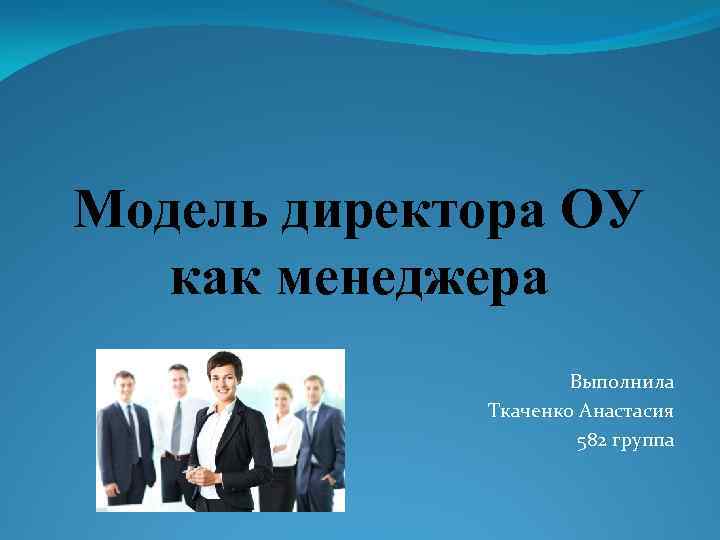 Модель директора ОУ как менеджера

Выполнила
Ткаченко Анастасия
582 группа